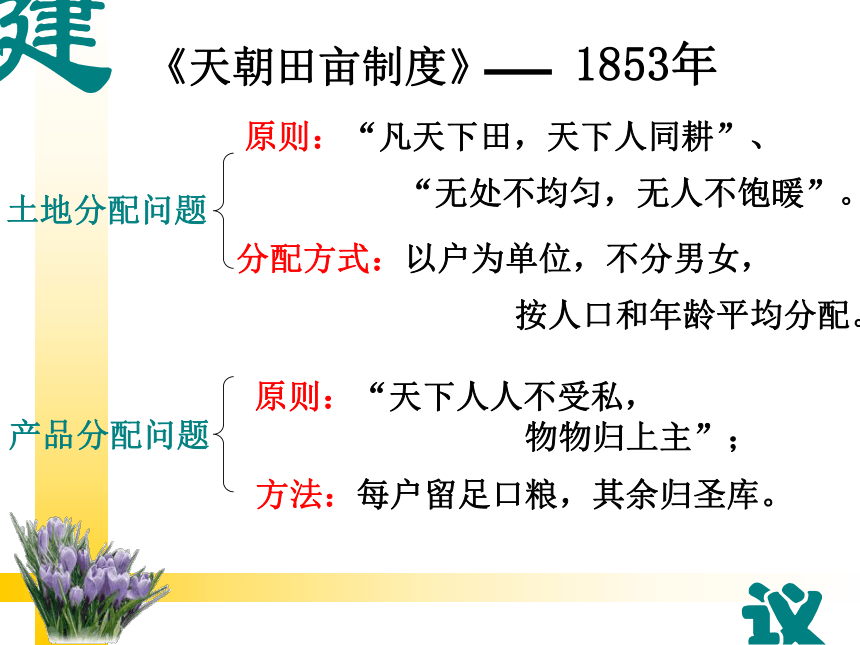 建

《天朝田亩制度》—— 1853年

土地分配问题

原则：“凡天下田，天下人同耕”、“无处不均匀，无人不饱暖”。

分配方式：以户为单位，不分男女，按人口和年龄平均分配。

产品分配问题

原则：“天下人人不受私，物物归上主”；

方法：每户留足口粮，其余归圣库。

议